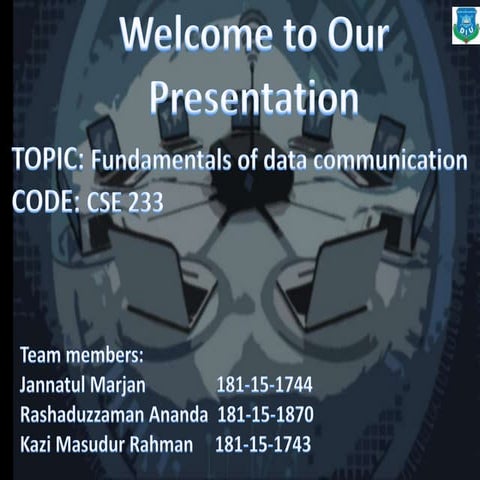 DIU

Welcome to Our Presentation

TOPIC: Fundamentals of data communication
CODE: CSE 233

Team members:
Jannatul Marjan 181-15-1744
Rashaduzzaman Ananda 181-15-1870
Kazi Masudur Rahman 181-15-1743